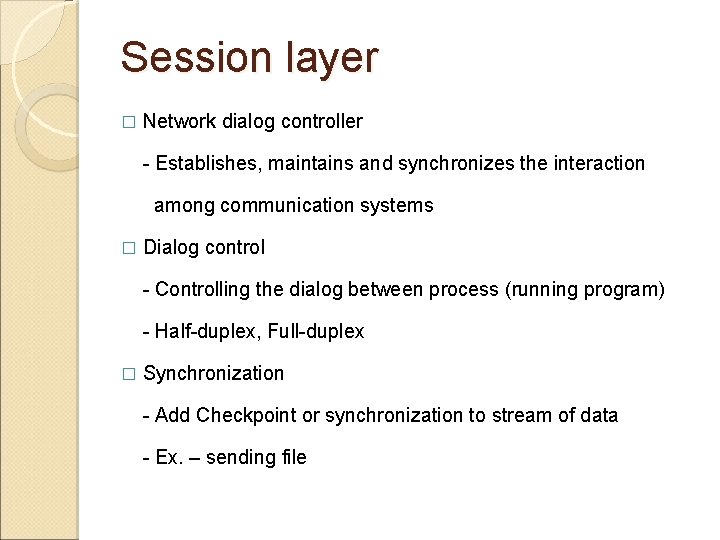 Session layer

□ Network dialog controller

- Establishes, maintains and synchronizes the interaction among communication systems

□ Dialog control

- Controlling the dialog between process (running program)

- Half-duplex, Full-duplex

□ Synchronization

- Add Checkpoint or synchronization to stream of data

- Ex. – sending file